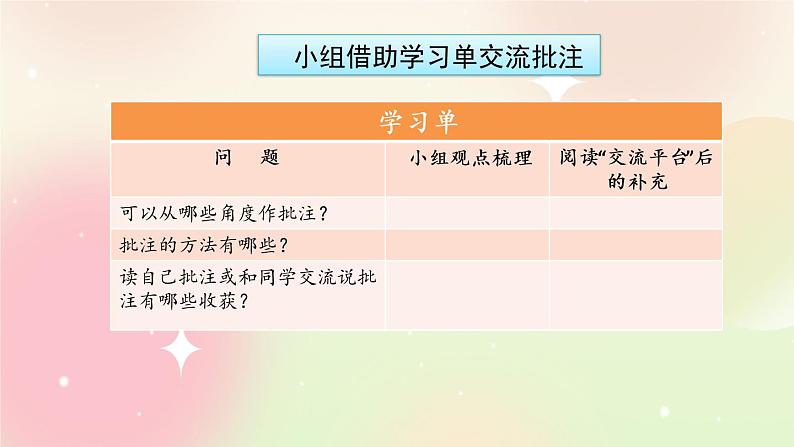 小组借助学习单交流批注

学习单

| 问　题 | 小组观点梳理 | 阅读“交流平台”后的补充 |
|---|---|---|
| 可以从哪些角度作批注？ | | |
| 批注的方法有哪些？ | | |
| 读自己批注或和同学交流说批注有哪些收获？ | | |